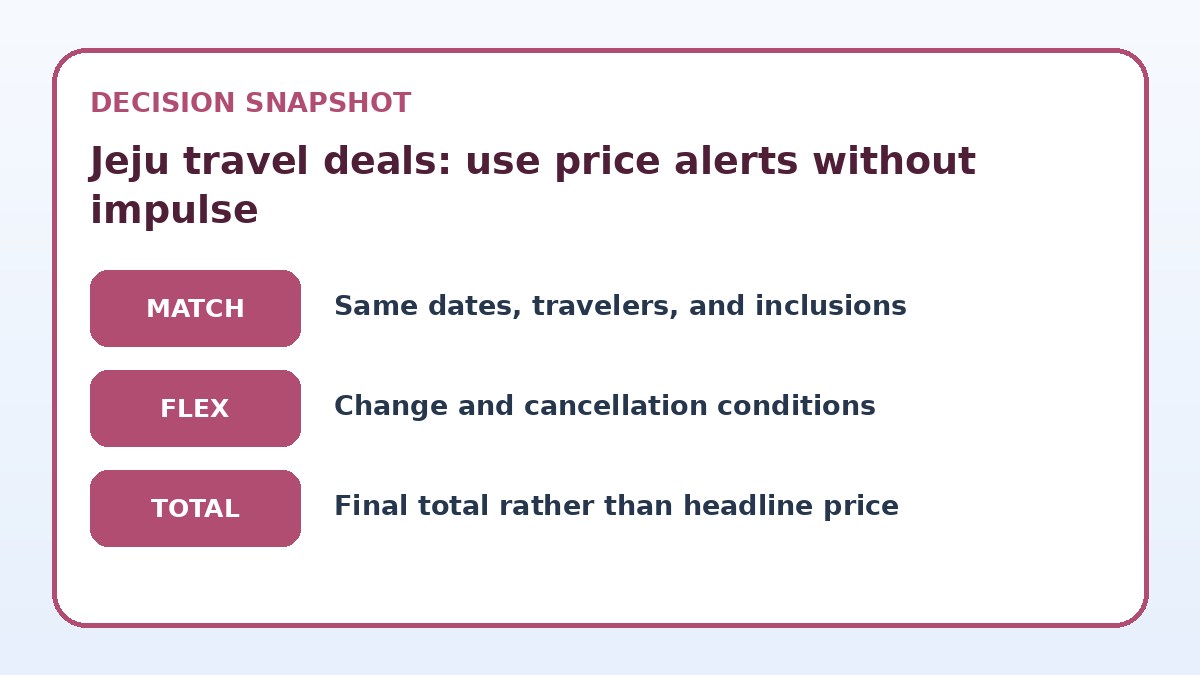 DECISION SNAPSHOT

Jeju travel deals: use price alerts without impulse

MATCH

Same dates, travelers, and inclusions

FLEX

Change and cancellation conditions

TOTAL

Final total rather than headline price